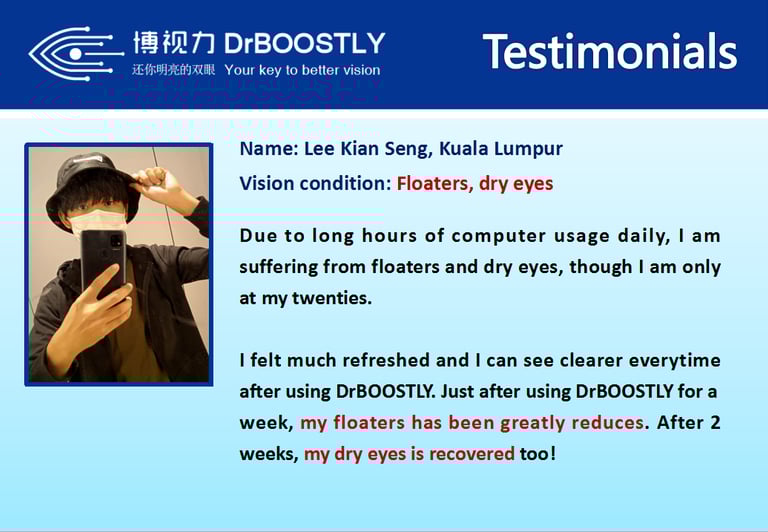 博视力 DrBOOSTLY
还你明亮的双眼 Your key to better vision

Testimonials

Name: Lee Kian Seng, Kuala Lumpur
Vision condition: Floaters, dry eyes

Due to long hours of computer usage daily, I am suffering from floaters and dry eyes, though I am only at my twenties.

I felt much refreshed and I can see clearer everytime after using DrBOOSTLY. Just after using DrBOOSTLY for a week, my floaters has been greatly reduces. After 2 weeks, my dry eyes is recovered too!